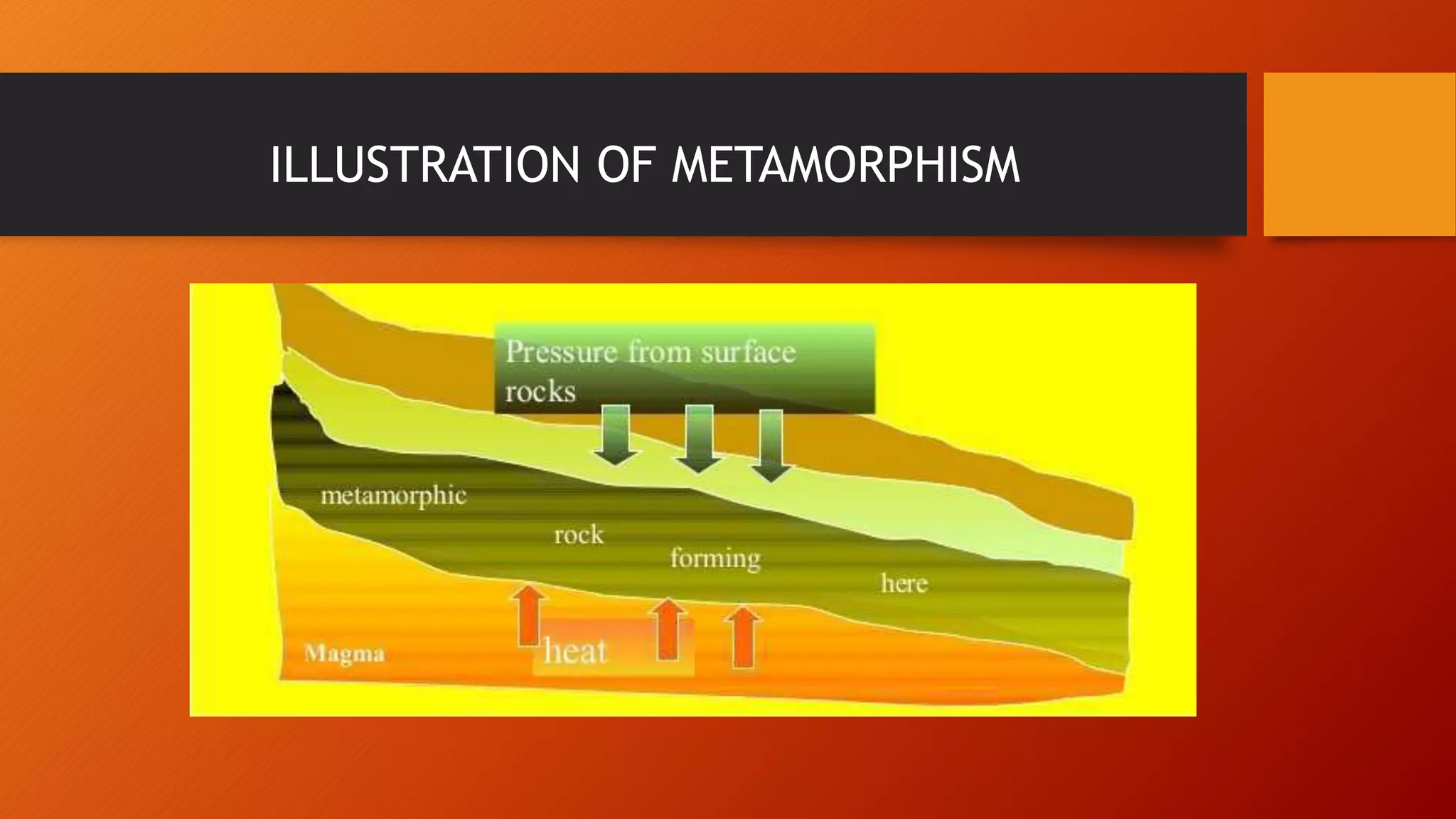 ILLUSTRATION OF METAMORPHISM

Pressure from surface rocks

metamorphic

rock

forming

here

Magma

heat